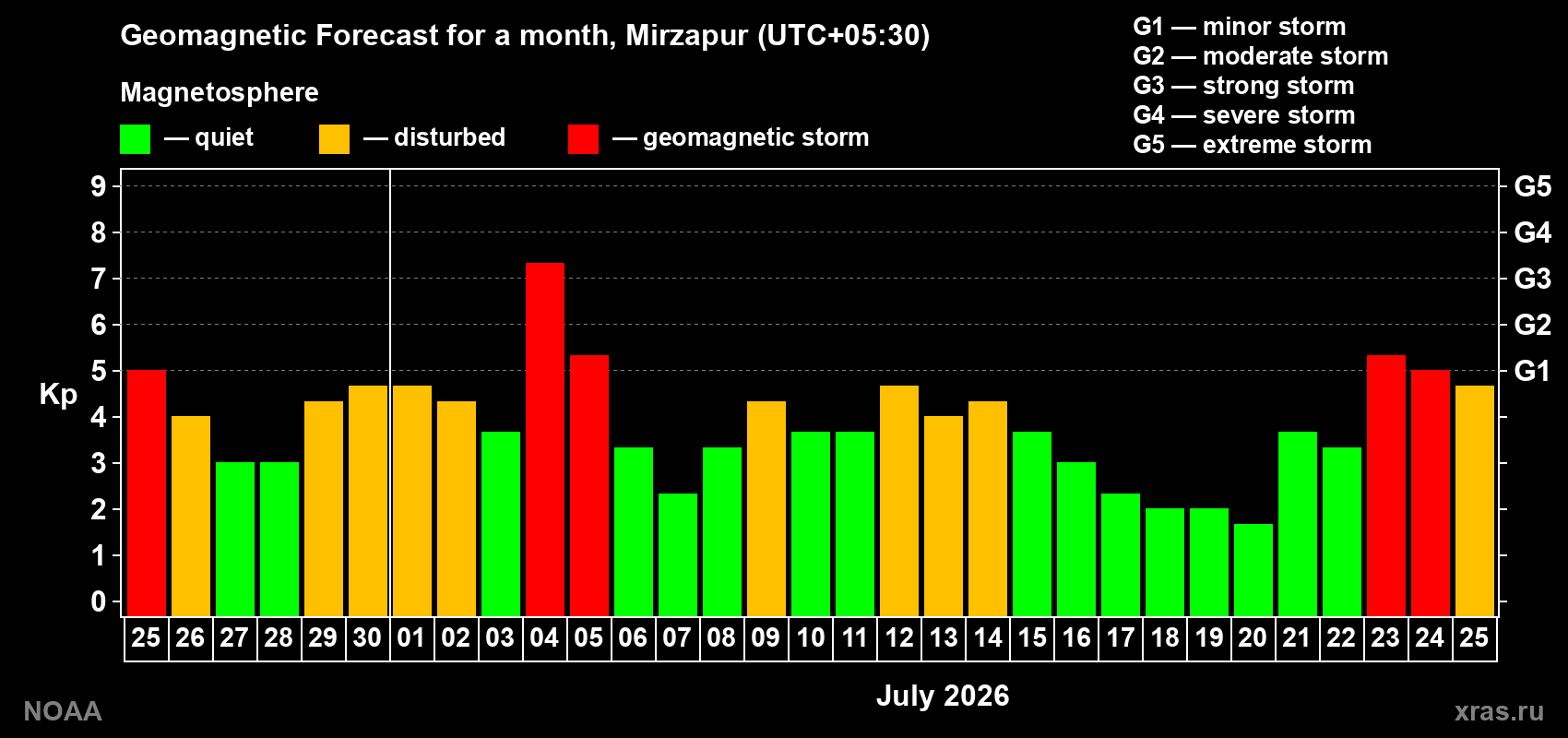 Geomagnetic Forecast for a month, Mirzapur (UTC+05:30)

Magnetosphere

— quiet — disturbed — geomagnetic storm

G1 — minor storm
G2 — moderate storm
G3 — strong storm
G4 — severe storm
G5 — extreme storm

Kp

9
8
7
6
5
4
3
2
1
0

G5
G4
G3
G2
G1

25 26 27 28 29 30 01 02 03 04 05 06 07 08 09 10 11 12 13 14 15 16 17 18 19 20 21 22 23 24 25

July 2026

NOAA

xras.ru